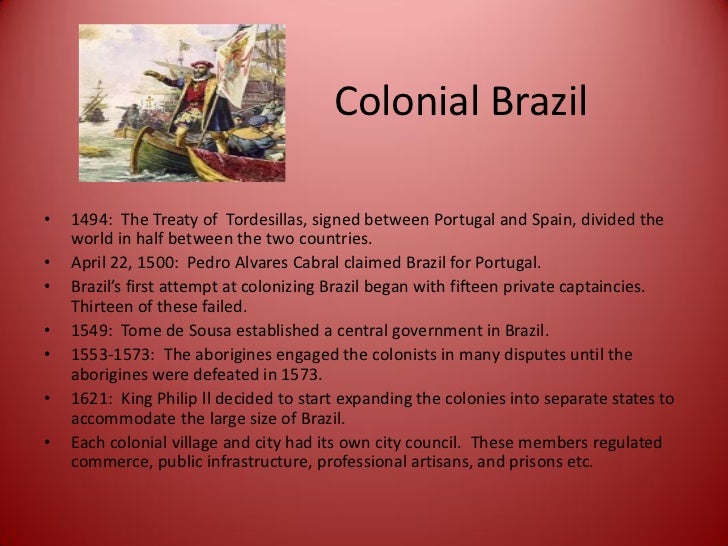 Colonial Brazil

• 1494: The Treaty of Tordesillas, signed between Portugal and Spain, divided the world in half between the two countries.
• April 22, 1500: Pedro Alvares Cabral claimed Brazil for Portugal.
• Brazil's first attempt at colonizing Brazil began with fifteen private captaincies. Thirteen of these failed.
• 1549: Tome de Sousa established a central government in Brazil.
• 1553-1573: The aborigines engaged the colonists in many disputes until the aborigines were defeated in 1573.
• 1621: King Philip II decided to start expanding the colonies into separate states to accommodate the large size of Brazil.
• Each colonial village and city had its own city council. These members regulated commerce, public infrastructure, professional artisans, and prisons etc.